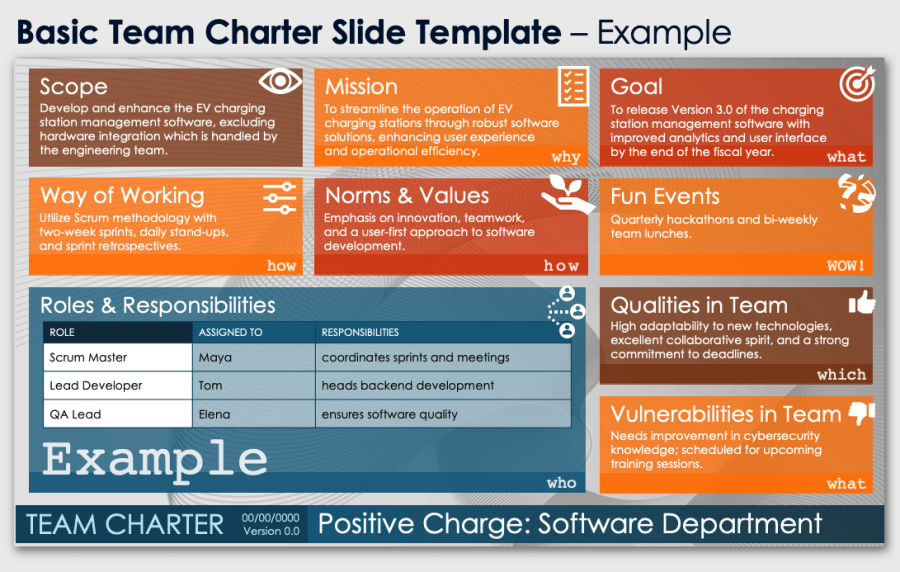 Basic Team Charter Slide Template – Example

Scope
Develop and enhance the EV charging station management software, excluding hardware integration which is handled by the engineering team.

Mission
To streamline the operation of EV charging stations through robust software solutions, enhancing user experience and operational efficiency.
why

Goal
To release Version 3.0 of the charging station management software with improved analytics and user interface by the end of the fiscal year.
what

Way of Working
Utilize Scrum methodology with two-week sprints, daily stand-ups, and sprint retrospectives.
how

Norms & Values
Emphasis on innovation, teamwork, and a user-first approach to software development.
how

Fun Events
Quarterly hackathons and bi-weekly team lunches.
WOW!

Roles & Responsibilities

| ROLE | ASSIGNED TO | RESPONSIBILITIES |
|---|---|---|
| Scrum Master | Maya | coordinates sprints and meetings |
| Lead Developer | Tom | heads backend development |
| QA Lead | Elena | ensures software quality |

Example
who

Qualities in Team
High adaptability to new technologies, excellent collaborative spirit, and a strong commitment to deadlines.
which

Vulnerabilities in Team
Needs improvement in cybersecurity knowledge; scheduled for upcoming training sessions.
what

TEAM CHARTER
00/00/0000
Version 0.0
Positive Charge: Software Department